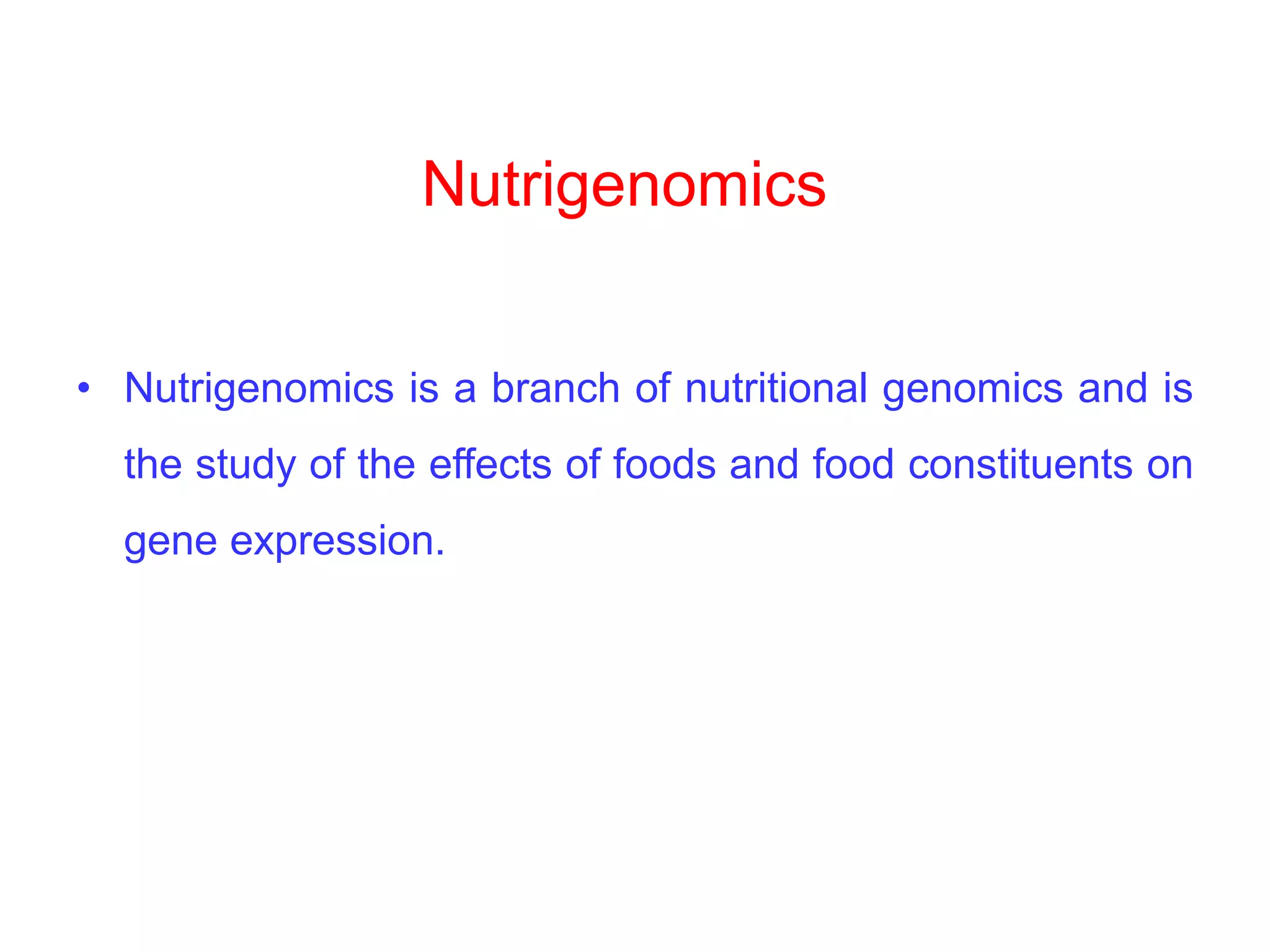 Nutrigenomics

• Nutrigenomics is a branch of nutritional genomics and is the study of the effects of foods and food constituents on gene expression.